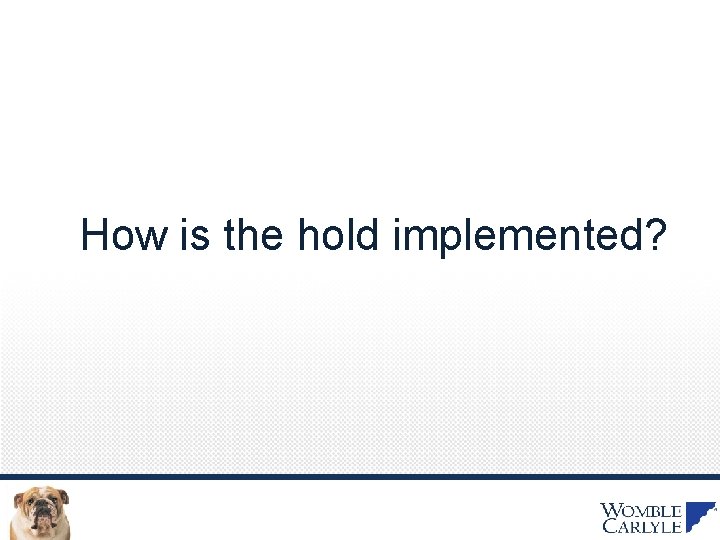 How is the hold implemented?

WOMBLE
CARLYLE